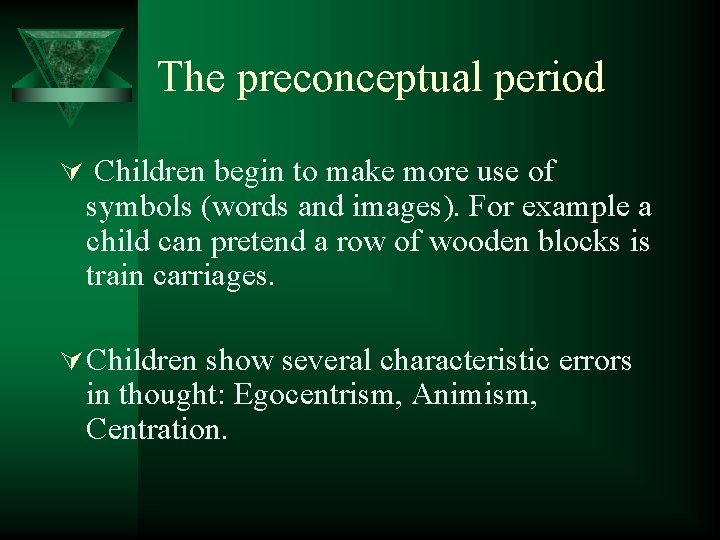 The preconceptual period

Children begin to make more use of symbols (words and images). For example a child can pretend a row of wooden blocks is train carriages.

Children show several characteristic errors in thought: Egocentrism, Animism, Centration.